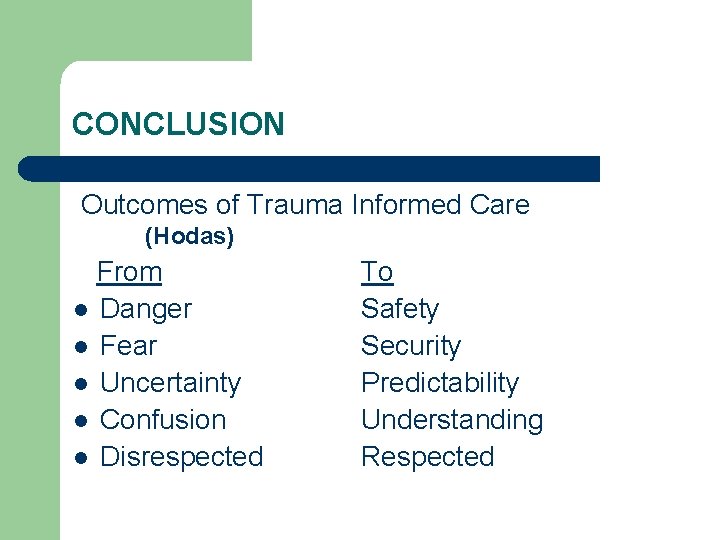 CONCLUSION

Outcomes of Trauma Informed Care
(Hodas)

| From | To |
|---|---|
| Danger | Safety |
| Fear | Security |
| Uncertainty | Predictability |
| Confusion | Understanding |
| Disrespected | Respected |